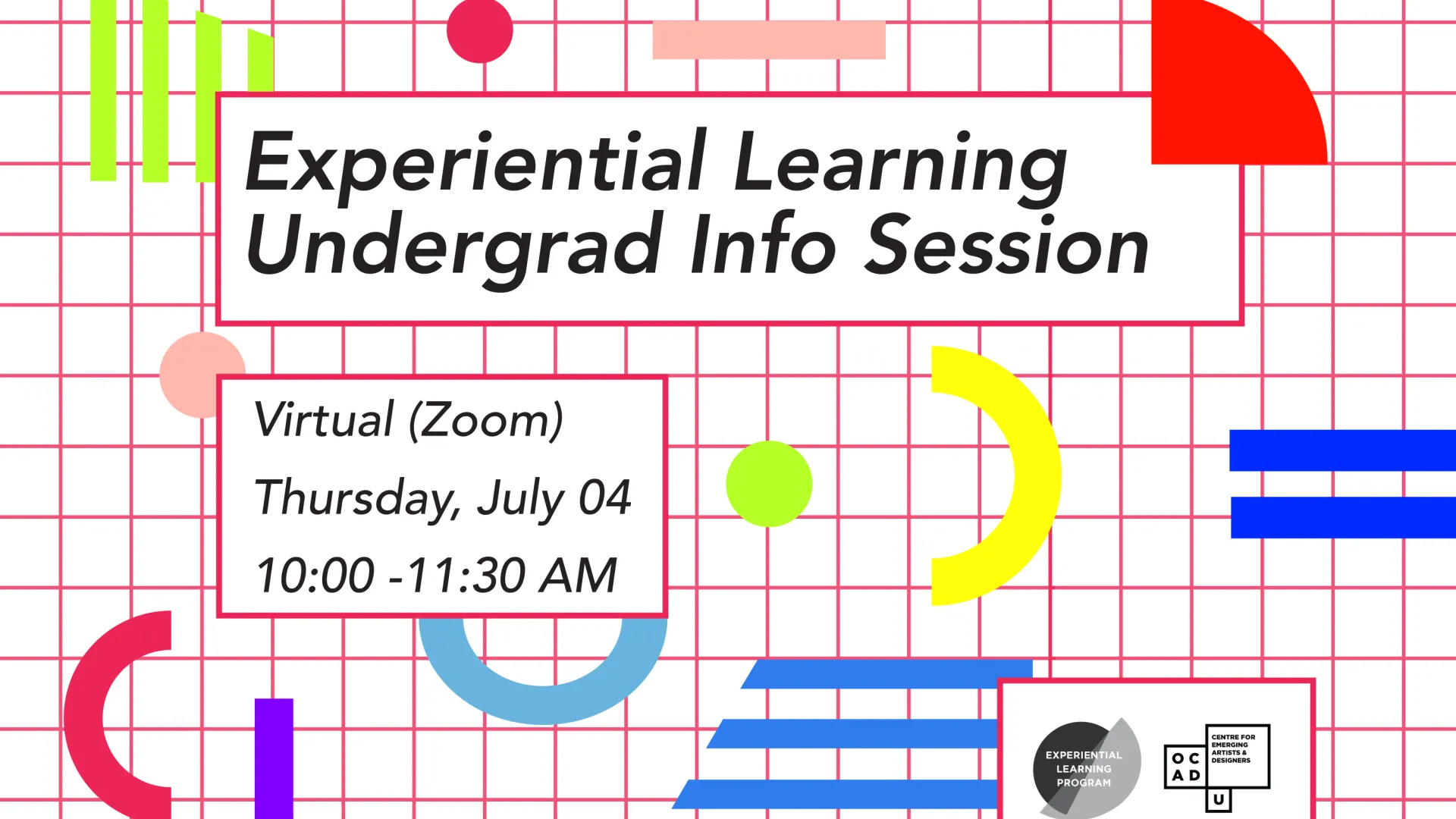 Experiential Learning Undergrad Info Session

Virtual (Zoom)

Thursday, July 04

10:00 -11:30 AM

EXPERIENTIAL LEARNING PROGRAM

O C
A D
U

CENTRE FOR EMERGING ARTISTS & DESIGNERS